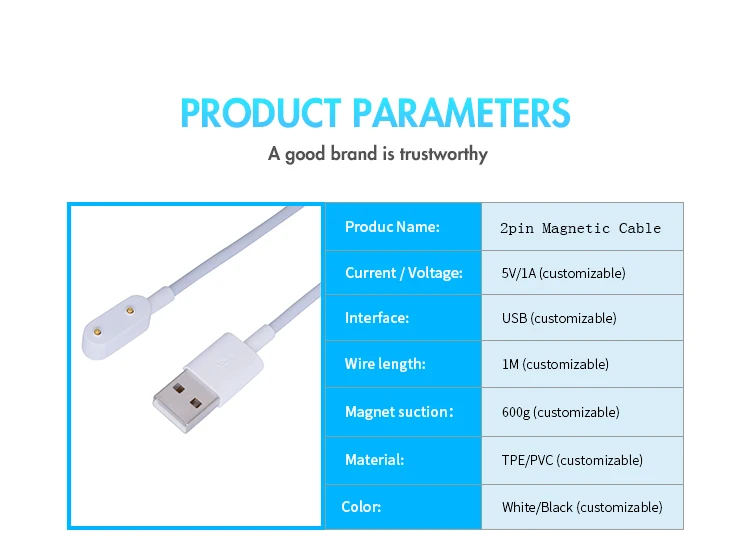 PRODUCT PARAMETERS

A good brand is trustworthy

| Produc Name: | 2pin Magnetic Cable |
|---|---|
| Current / Voltage: | 5V/1A (customizable) |
| Interface: | USB (customizable) |
| Wire length: | 1M (customizable) |
| Magnet suction: | 600g (customizable) |
| Material: | TPE/PVC (customizable) |
| Color: | White/Black (customizable) |